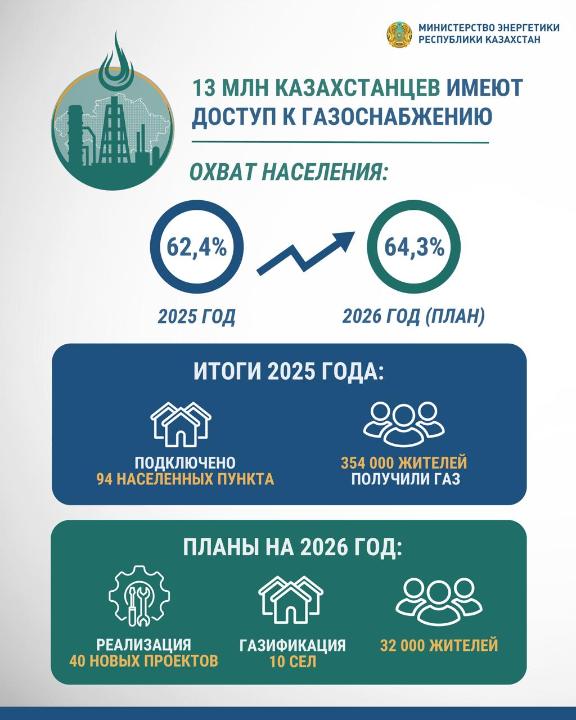 МИНИСТЕРСТВО ЭНЕРГЕТИКИ РЕСПУБЛИКИ КАЗАХСТАН

13 МЛН КАЗАХСТАНЦЕВ ИМЕЮТ ДОСТУП К ГАЗОСНАБЖЕНИЮ

ОХВАТ НАСЕЛЕНИЯ:

62,4%

2025 ГОД

64,3%

2026 ГОД (ПЛАН)

ИТОГИ 2025 ГОДА:

ПОДКЛЮЧЕНО
94 НАСЕЛЕННЫХ ПУНКТА

354 000 ЖИТЕЛЕЙ
ПОЛУЧИЛИ ГАЗ

ПЛАНЫ НА 2026 ГОД:

РЕАЛИЗАЦИЯ
40 НОВЫХ ПРОЕКТОВ

ГАЗИФИКАЦИЯ
10 СЕЛ

32 000 ЖИТЕЛЕЙ